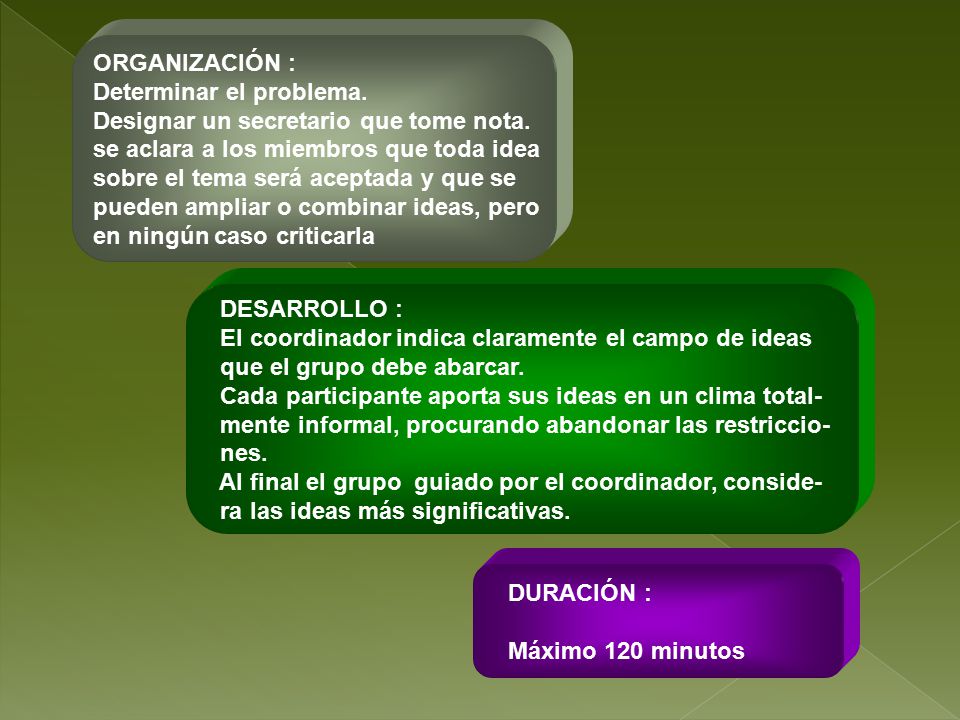 ORGANIZACIÓN :
Determinar el problema.
Designar un secretario que tome nota.
se aclara a los miembros que toda idea sobre el tema será aceptada y que se pueden ampliar o combinar ideas, pero en ningún caso criticarla

DESARROLLO :
El coordinador indica claramente el campo de ideas que el grupo debe abarcar.
Cada participante aporta sus ideas en un clima totalmente informal, procurando abandonar las restricciones.
Al final el grupo guiado por el coordinador, considera las ideas más significativas.

DURACIÓN :

Máximo 120 minutos